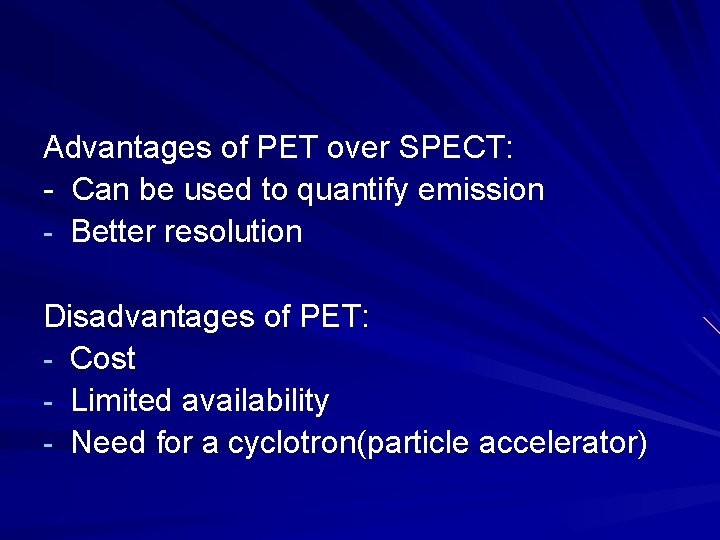 Advantages of PET over SPECT:
- Can be used to quantify emission
- Better resolution

Disadvantages of PET:
- Cost
- Limited availability
- Need for a cyclotron(particle accelerator)